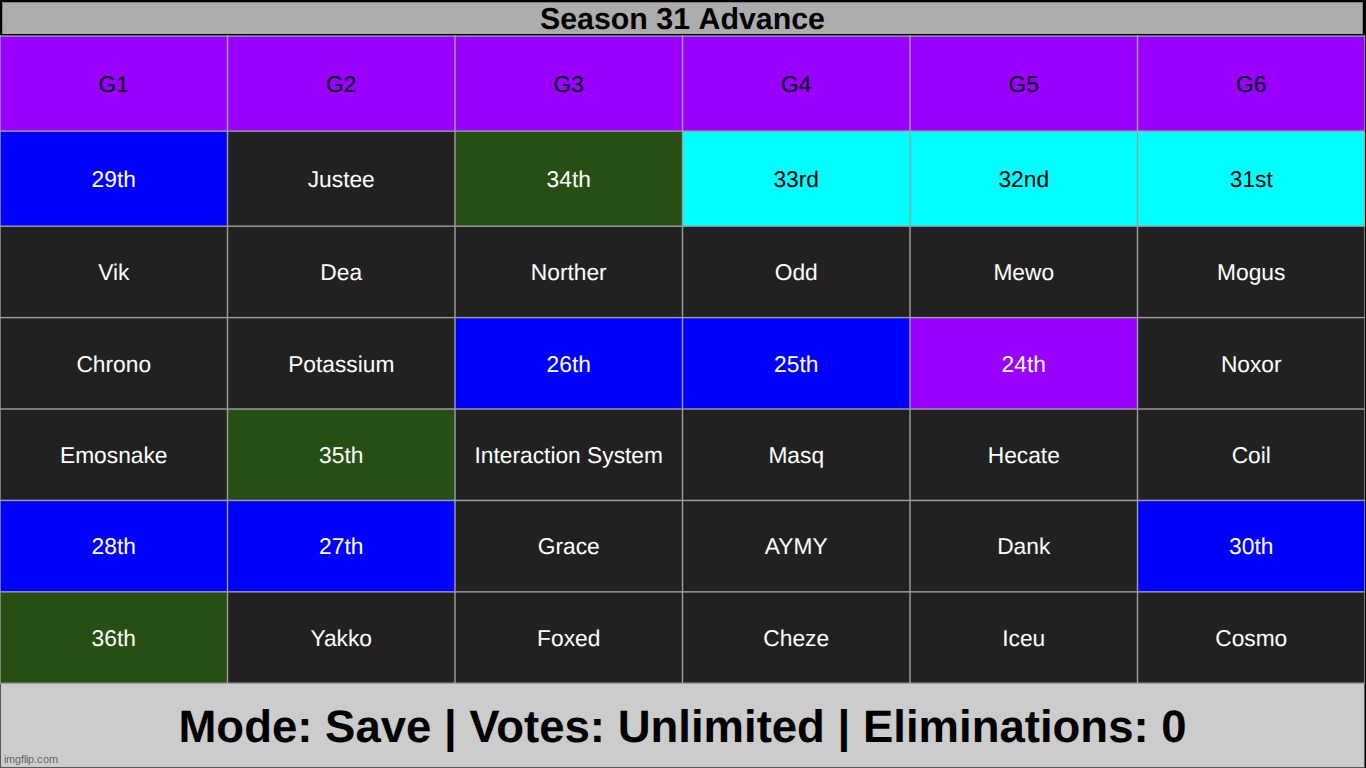 Season 31 Advance

| G1 | G2 | G3 | G4 | G5 | G6 |
|---|---|---|---|---|---|
| 29th | Justee | 34th | 33rd | 32nd | 31st |
| Vik | Dea | Norther | Odd | Mewo | Mogus |
| Chrono | Potassium | 26th | 25th | 24th | Noxor |
| Emosnake | 35th | Interaction System | Masq | Hecate | Coil |
| 28th | 27th | Grace | AYMY | Dank | 30th |
| 36th | Yakko | Foxed | Cheze | Iceu | Cosmo |

Mode: Save | Votes: Unlimited | Eliminations: 0

imgflip.com